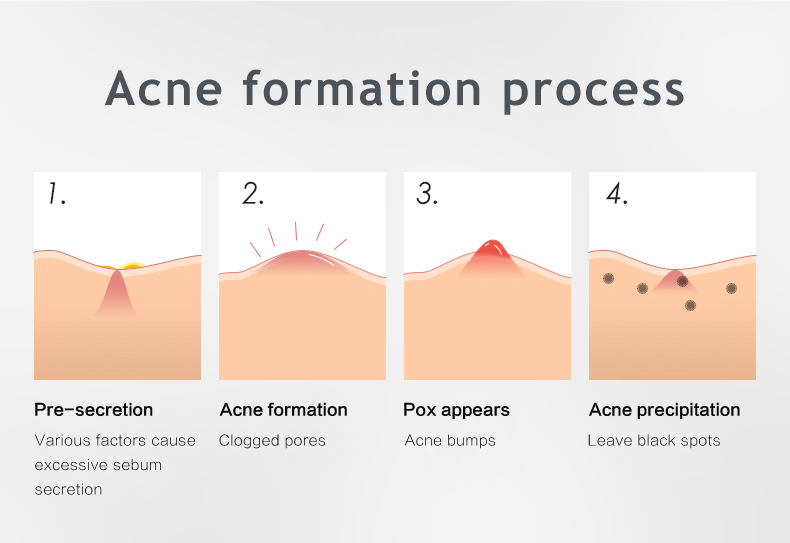 Acne formation process

1.

Pre-secretion

Various factors cause excessive sebum secretion

2.

Acne formation

Clogged pores

3.

Pox appears

Acne bumps

4.

Acne precipitation

Leave black spots